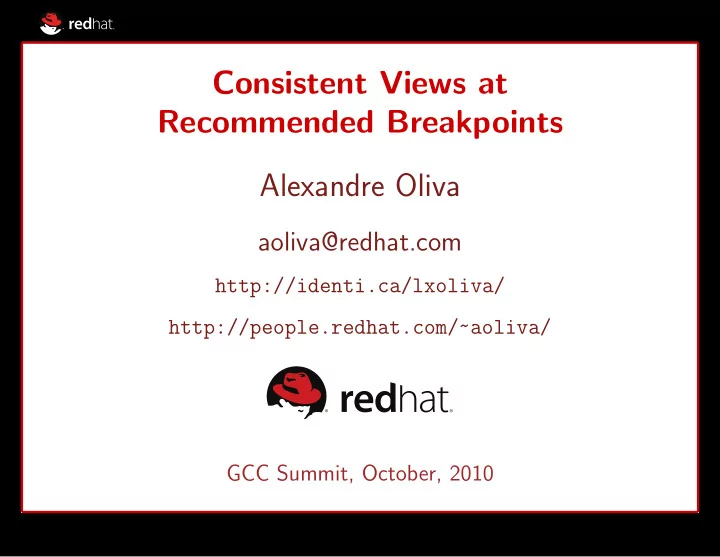 redhat.

Consistent Views at Recommended Breakpoints

Alexandre Oliva

aoliva@redhat.com

http://identi.ca/lxoliva/

http://people.redhat.com/~aoliva/

redhat.

GCC Summit, October, 2010